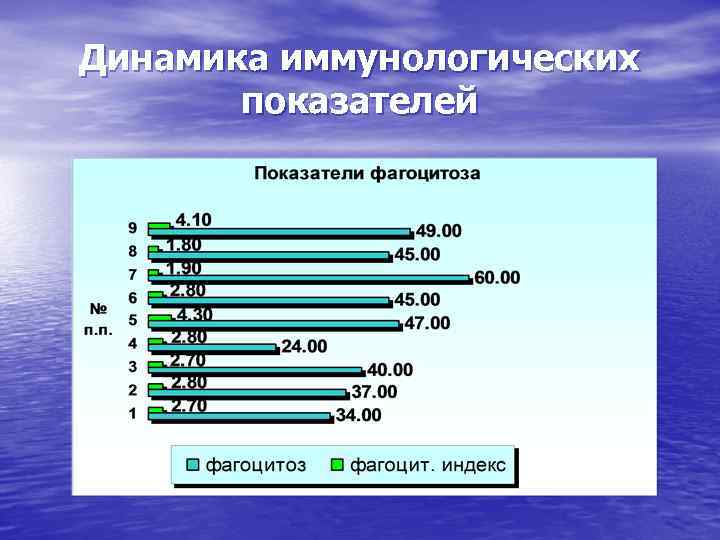 Динамика иммунологических показателей

Показатели фагоцитоза

№ п.п.

9 4.10 49.00
8 1.80 45.00
7 1.90 60.00
6 2.80 45.00
5 4.30 47.00
4 2.80 24.00
3 2.70 40.00
2 2.80 37.00
1 2.70 34.00

фагоцитоз фагоцит. индекс